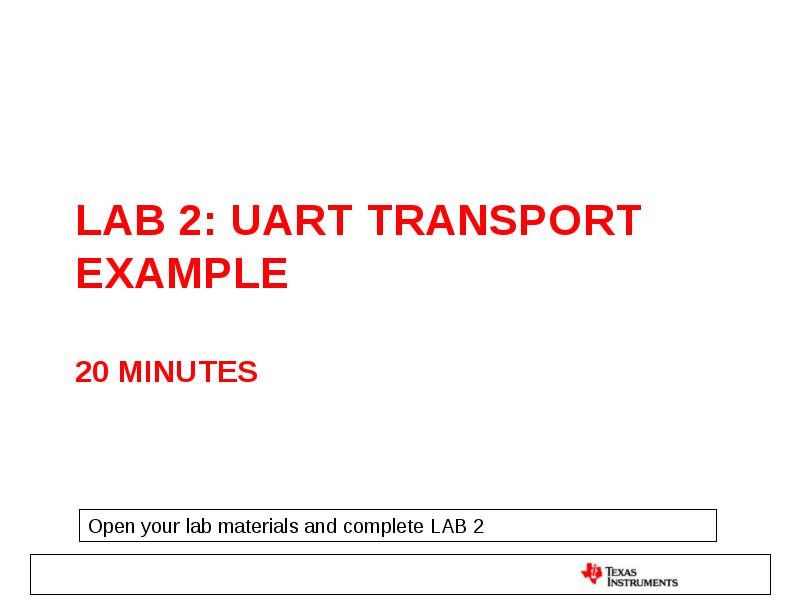 LAB 2: UART TRANSPORT EXAMPLE

20 MINUTES

Open your lab materials and complete LAB 2

TEXAS INSTRUMENTS